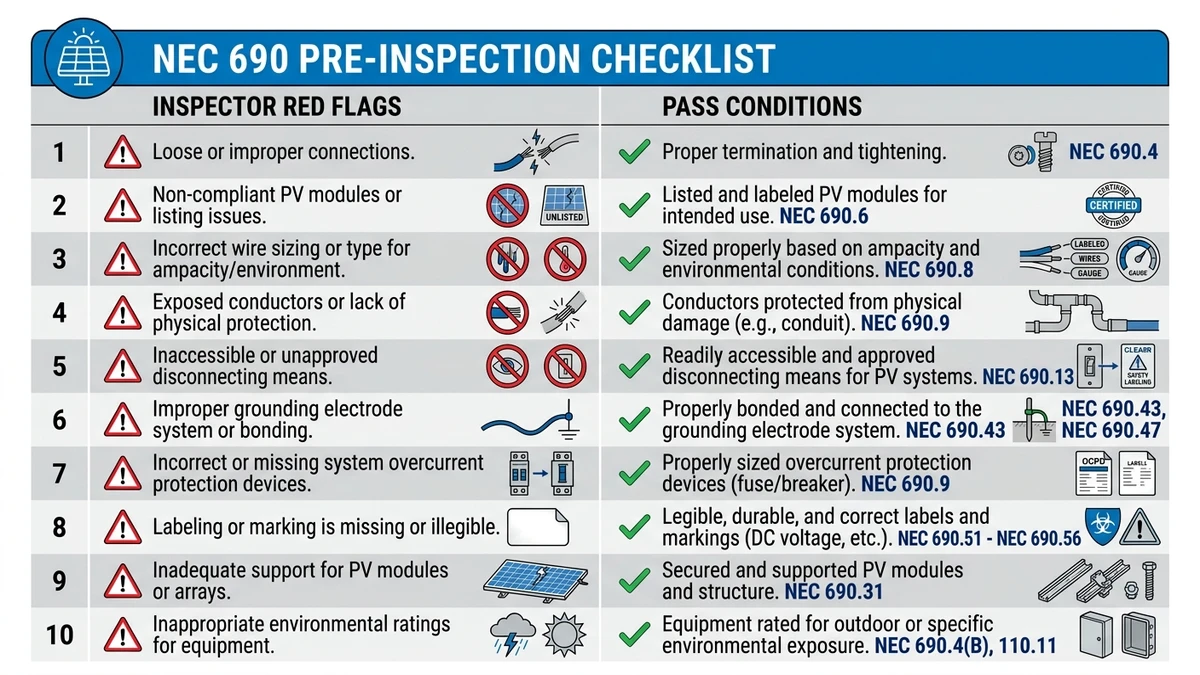 NEC 690 PRE-INSPECTION CHECKLIST

| | INSPECTOR RED FLAGS | PASS CONDITIONS |
|---|---|---|
| 1 | Loose or improper connections. | Proper termination and tightening. NEC 690.4 |
| 2 | Non-compliant PV modules or listing issues. UNLISTED | Listed and labeled PV modules for intended use. NEC 690.6 CERTIFIED CERTIFIED CERTIFIED |
| 3 | Incorrect wire sizing or type for ampacity/environment. | Sized properly based on ampacity and environmental conditions. NEC 690.8 LABELED WIRES GAUGE GAUGE |
| 4 | Exposed conductors or lack of physical protection. | Conductors protected from physical damage (e.g., conduit). NEC 690.9 |
| 5 | Inaccessible or unapproved disconnecting means. | Readily accessible and approved disconnecting means for PV systems. NEC 690.13 CLEAR SAFETY LABELING |
| 6 | Improper grounding electrode system or bonding. | Properly bonded and connected to the grounding electrode system. NEC 690.43 NEC 690.43, NEC 690.47 |
| 7 | Incorrect or missing system overcurrent protection devices. | Properly sized overcurrent protection devices (fuse/breaker). NEC 690.9 OCPD LABELS |
| 8 | Labeling or marking is missing or illegible. | Legible, durable, and correct labels and markings (DC voltage, etc.). NEC 690.51 - NEC 690.56 |
| 9 | Inadequate support for PV modules or arrays. | Secured and supported PV modules and structure. NEC 690.31 |
| 10 | Inappropriate environmental ratings for equipment. | Equipment rated for outdoor or specific environmental exposure. NEC 690.4(B), 110.11 |